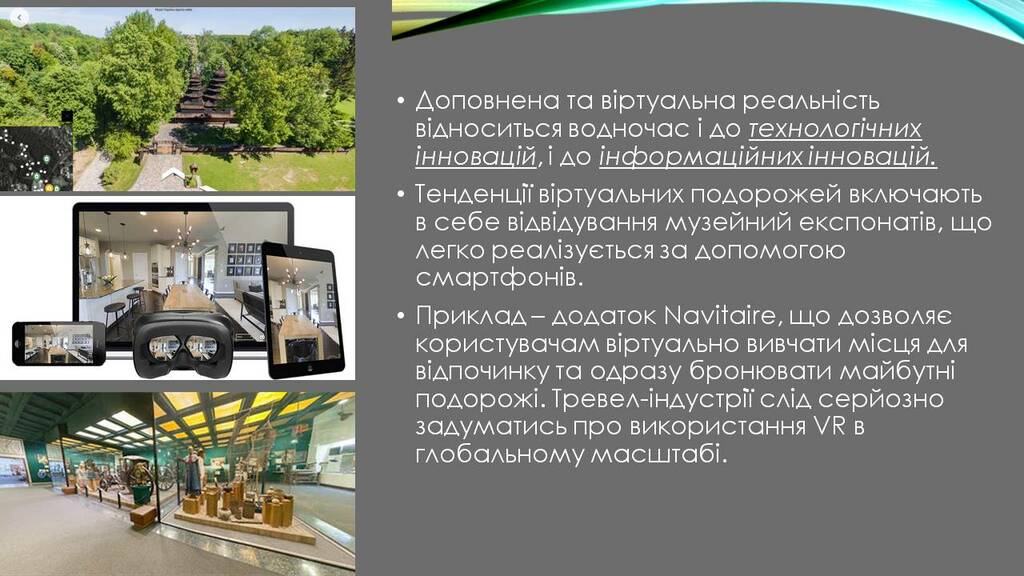 • Доповнена та віртуальна реальність відноситься водночас і до технологічних інновацій, і до інформаційних інновацій.

• Тенденції віртуальних подорожей включають в себе відвідування музейний експонатів, що легко реалізується за допомогою смартфонів.

• Приклад – додаток Navitaire, що дозволяє користувачам віртуально вивчати місця для відпочинку та одразу бронювати майбутні подорожі. Тревел-індустрії слід серйозно задуматись про використання VR в глобальному масштабі.